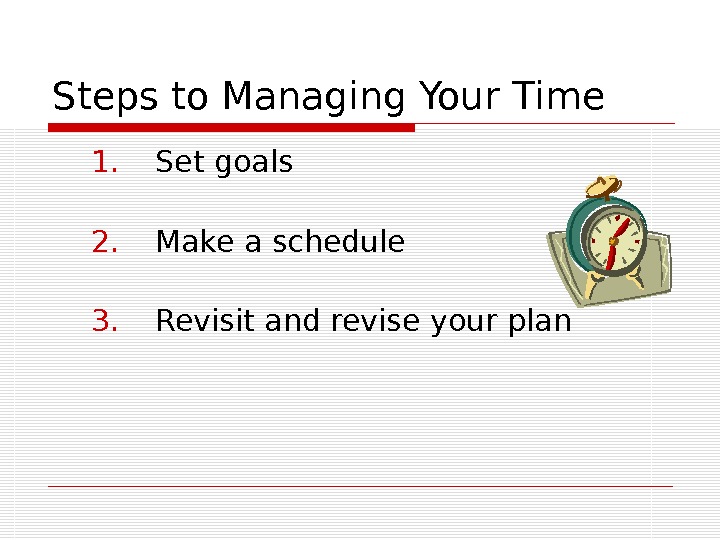 Steps to Managing Your Time

1. Set goals

2. Make a schedule

3. Revisit and revise your plan